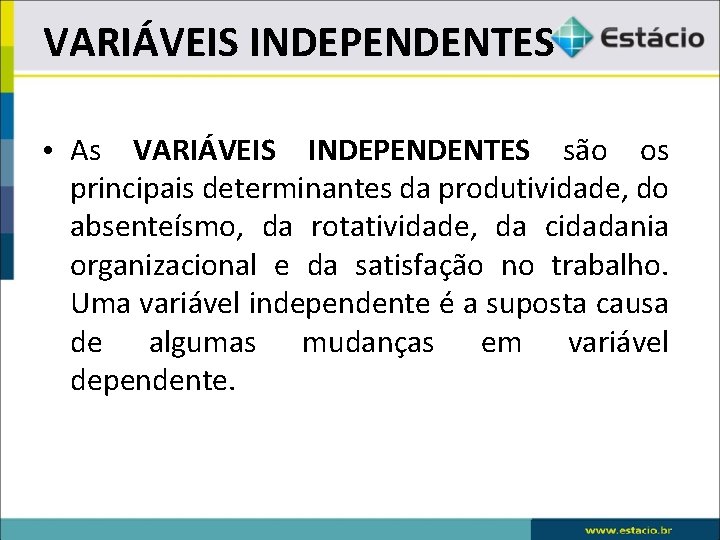 VARIÁVEIS INDEPENDENTES

Estácio

• As VARIÁVEIS INDEPENDENTES são os principais determinantes da produtividade, do absenteísmo, da rotatividade, da cidadania organizacional e da satisfação no trabalho. Uma variável independente é a suposta causa de algumas mudanças em variável dependente.

www.estacio.br